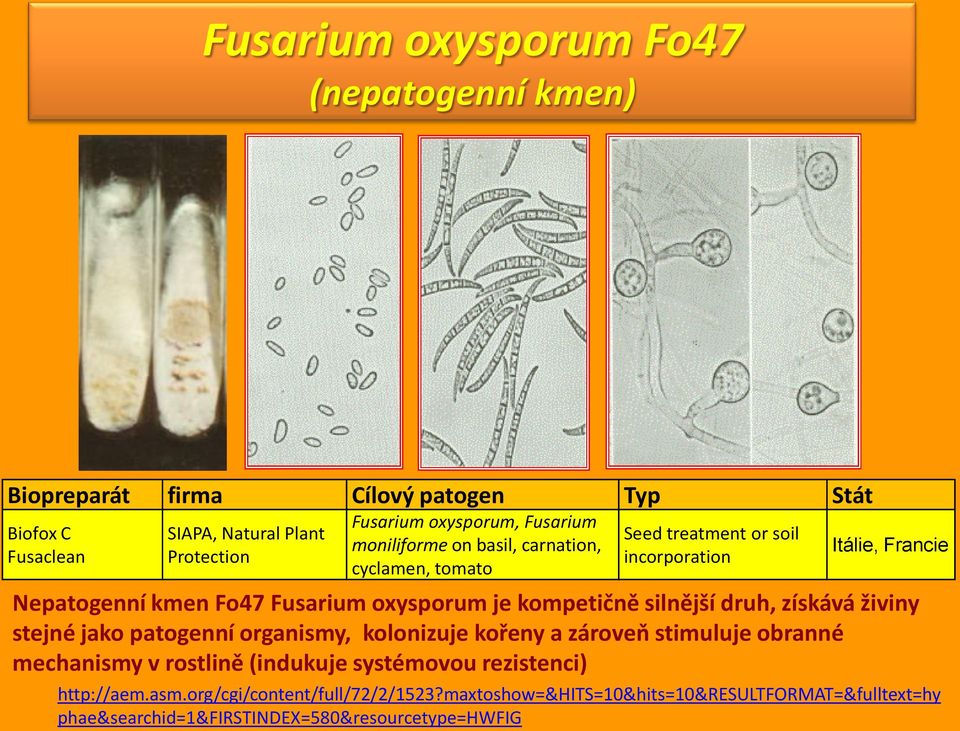 Fusarium oxysporum Fo47
(nepatogenní kmen)

| Biopreparát | firma | Cílový patogen | Typ | Stát |
|---|---|---|---|---|
| Biofox C Fusaclean | SIAPA, Natural Plant Protection | Fusarium oxysporum, Fusarium moniliforme on basil, carnation, cyclamen, tomato | Seed treatment or soil incorporation | Itálie, Francie |

Nepatogenní kmen Fo47 Fusarium oxysporum je kompetičně silnější druh, získává živiny stejné jako patogenní organismy, kolonizuje kořeny a zároveň stimuluje obranné mechanismy v rostlině (indukuje systémovou rezistenci)

http://aem.asm.org/cgi/content/full/72/2/1523?maxtoshow=&HITS=10&hits=10&RESULTFORMAT=&fulltext=hyphae&searchid=1&FIRSTINDEX=580&resourcetype=HWFIG